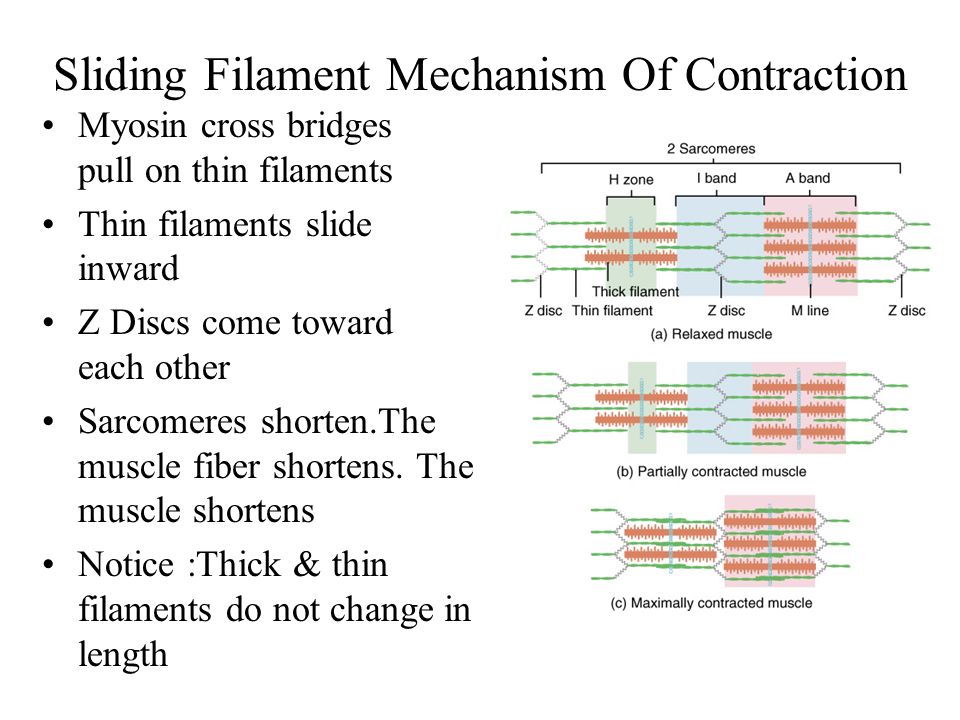 Sliding Filament Mechanism Of Contraction

• Myosin cross bridges pull on thin filaments
• Thin filaments slide inward
• Z Discs come toward each other
• Sarcomeres shorten.The muscle fiber shortens. The muscle shortens
• Notice :Thick & thin filaments do not change in length

2 Sarcomeres
H zone
I band
A band
Thick filament
Z disc
Thin filament
Z disc
M line
Z disc
(a) Relaxed muscle

(b) Partially contracted muscle

(c) Maximally contracted muscle